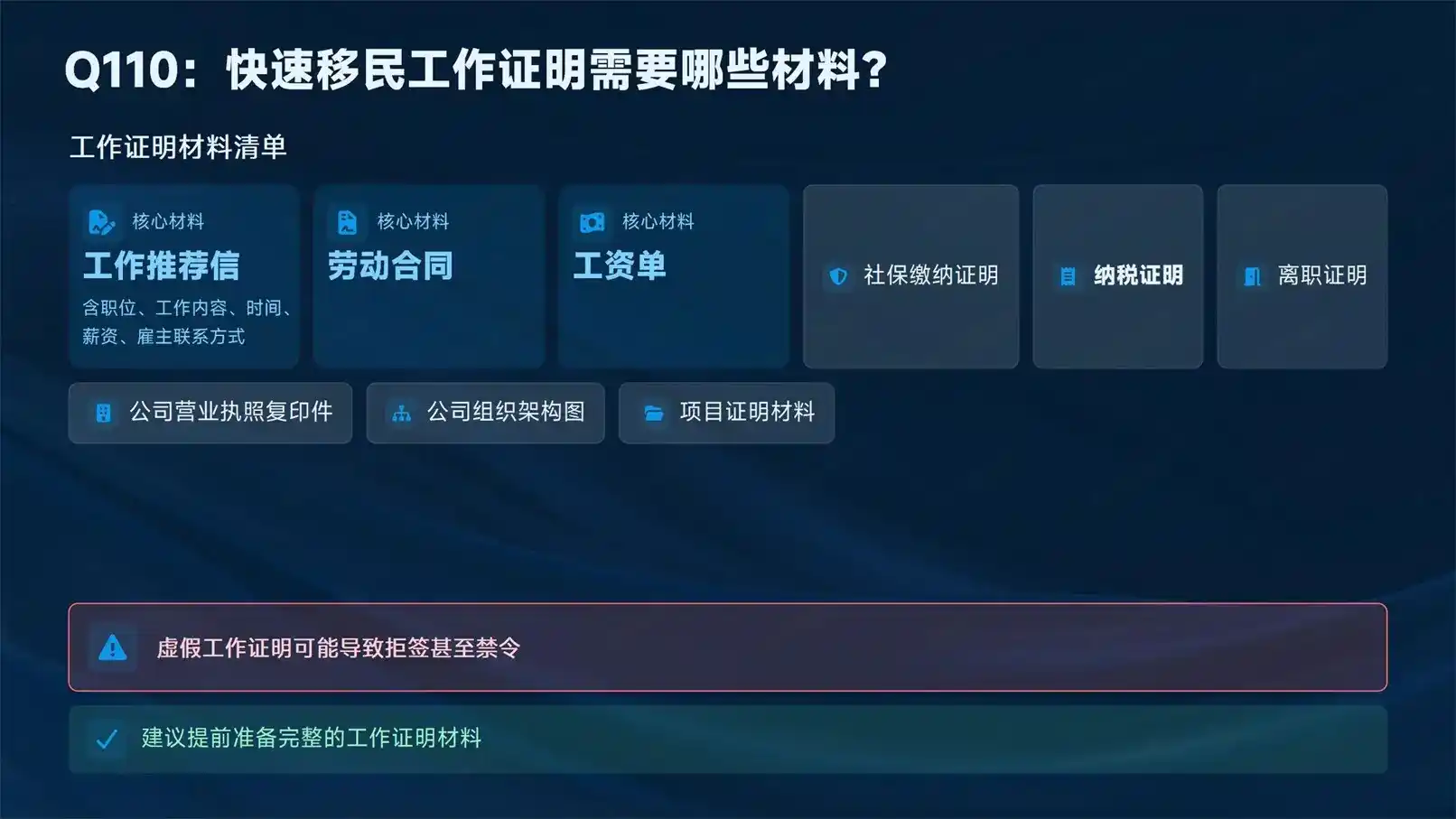 Q110：快速移民工作证明需要哪些材料？

工作证明材料清单

核心材料
工作推荐信
含职位、工作内容、时间、薪资、雇主联系方式

核心材料
劳动合同

核心材料
工资单

社保缴纳证明

纳税证明

离职证明

公司营业执照复印件

公司组织架构图

项目证明材料

虚假工作证明可能导致拒签甚至禁令

建议提前准备完整的工作证明材料